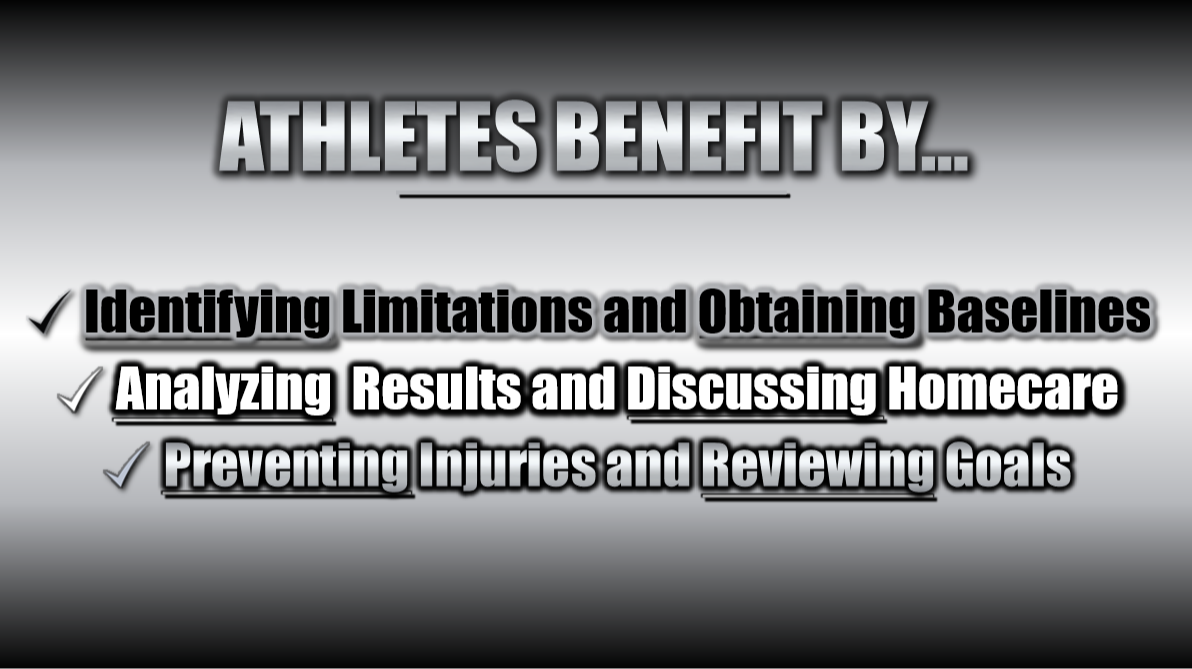 ATHLETES BENEFIT BY...

✓ Identifying Limitations and Obtaining Baselines
✓ Analyzing Results and Discussing Homecare
✓ Preventing Injuries and Reviewing Goals